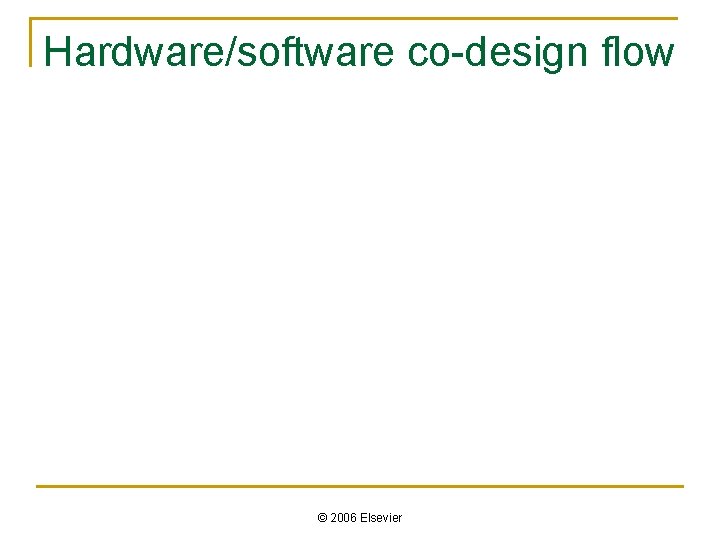 Hardware/software co-design flow

© 2006 Elsevier